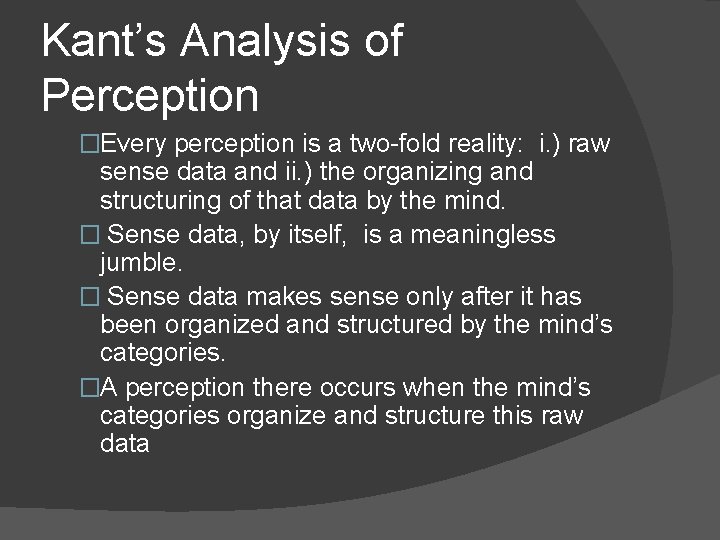 Kant’s Analysis of Perception

□Every perception is a two-fold reality: i.) raw sense data and ii.) the organizing and structuring of that data by the mind.

□ Sense data, by itself, is a meaningless jumble.

□ Sense data makes sense only after it has been organized and structured by the mind’s categories.

□A perception there occurs when the mind’s categories organize and structure this raw data